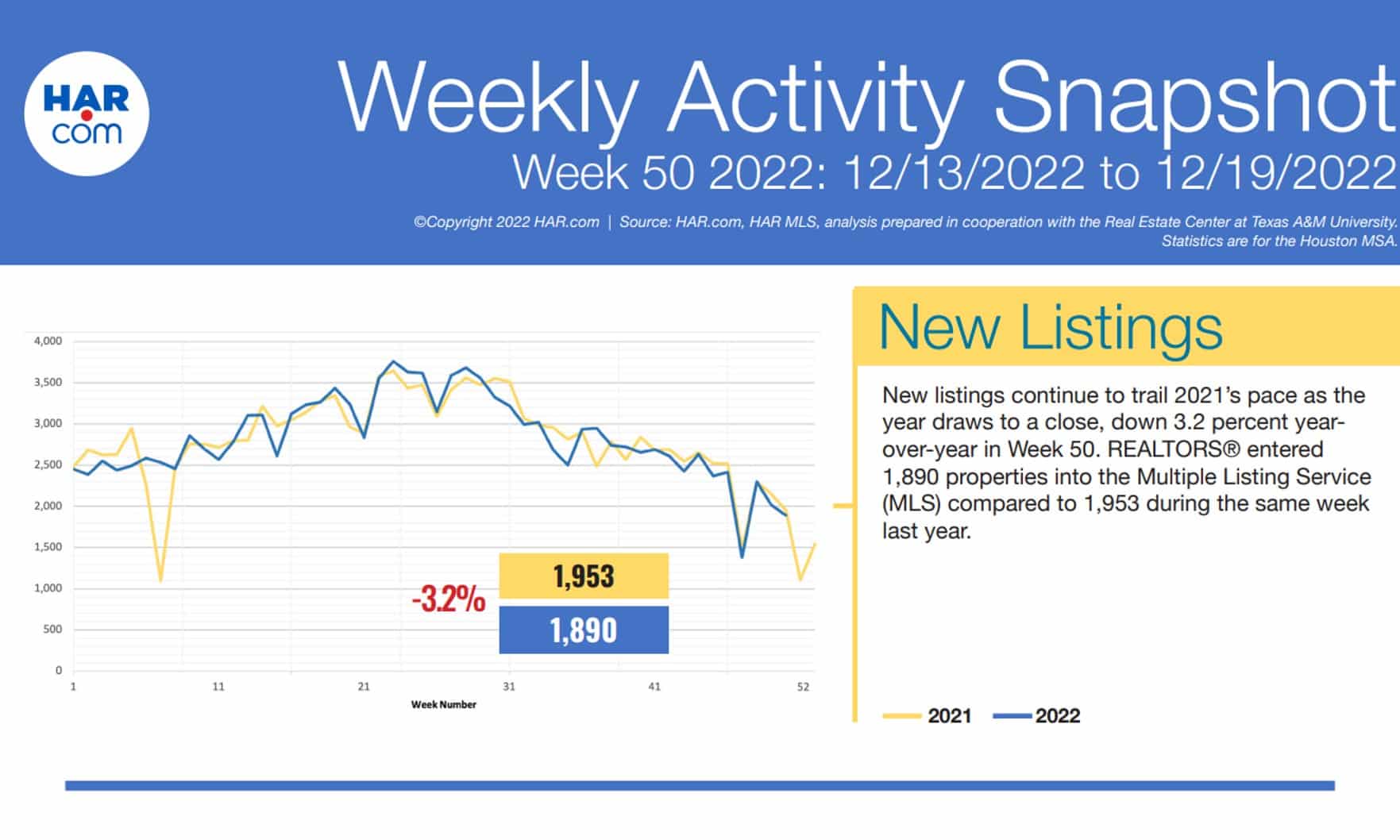 HAR.com

Weekly Activity Snapshot
Week 50 2022: 12/13/2022 to 12/19/2022

©Copyright 2022 HAR.com | Source: HAR.com, HAR MLS, analysis prepared in cooperation with the Real Estate Center at Texas A&M University. Statistics are for the Houston MSA.

4,000
3,500
3,000
2,500
2,000
1,500
1,000
500
0

1 11 21 31 41 52
Week Number

-3.2%
1,953
1,890

New Listings

New listings continue to trail 2021's pace as the year draws to a close, down 3.2 percent year-over-year in Week 50. REALTORS® entered 1,890 properties into the Multiple Listing Service (MLS) compared to 1,953 during the same week last year.

2021 2022